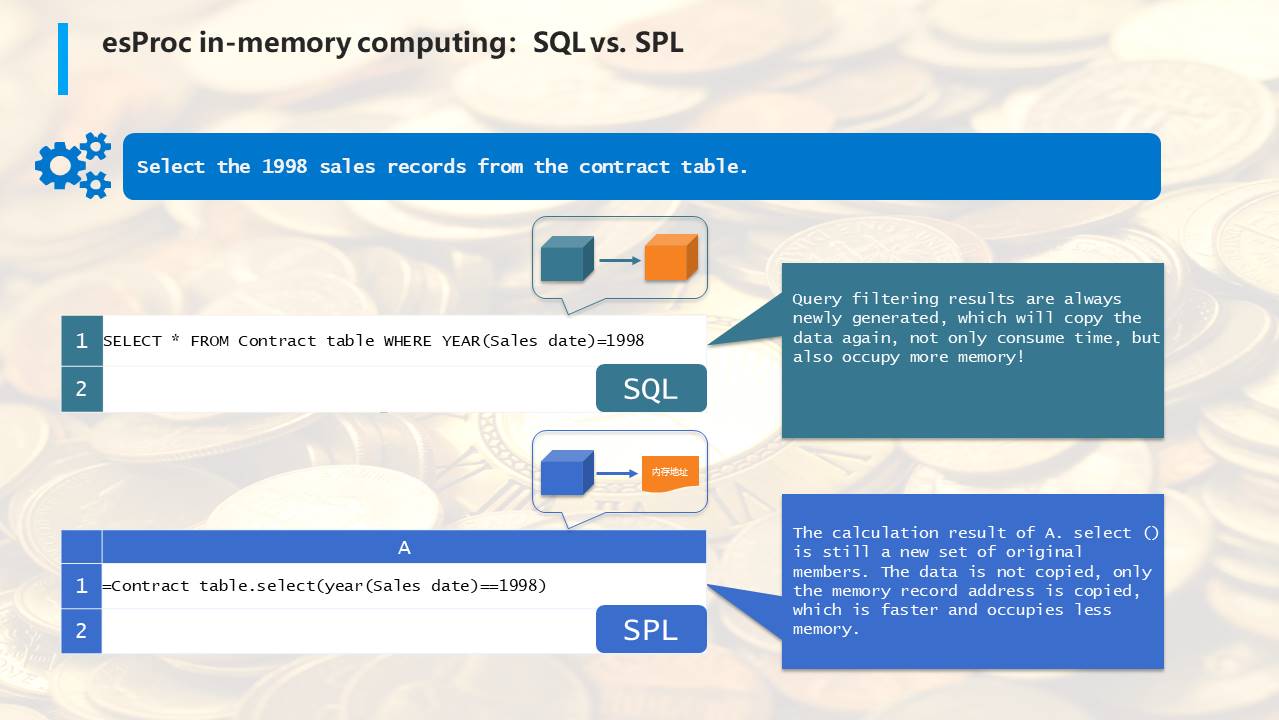 esProc in-memory computing: SQL vs. SPL

Select the 1998 sales records from the contract table.

| 1 | SELECT * FROM Contract table WHERE YEAR(Sales date)=1998 |
|---|---|
| 2 | |

SQL

Query filtering results are always newly generated, which will copy the data again, not only consume time, but also occupy more memory!

内存地址

| | A |
|---|---|
| 1 | =Contract table.select(year(Sales date)==1998) |
| 2 | |

SPL

The calculation result of A. select () is still a new set of original members. The data is not copied, only the memory record address is copied, which is faster and occupies less memory.